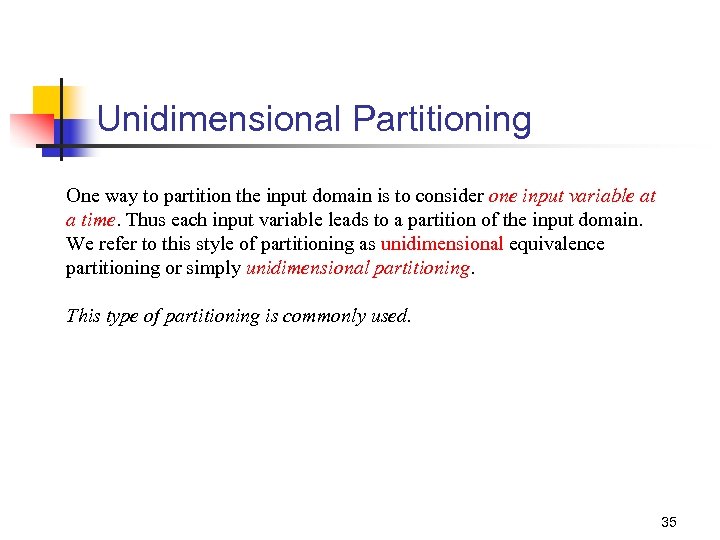 Unidimensional Partitioning

One way to partition the input domain is to consider one input variable at a time. Thus each input variable leads to a partition of the input domain. We refer to this style of partitioning as unidimensional equivalence partitioning or simply unidimensional partitioning.

This type of partitioning is commonly used.

35